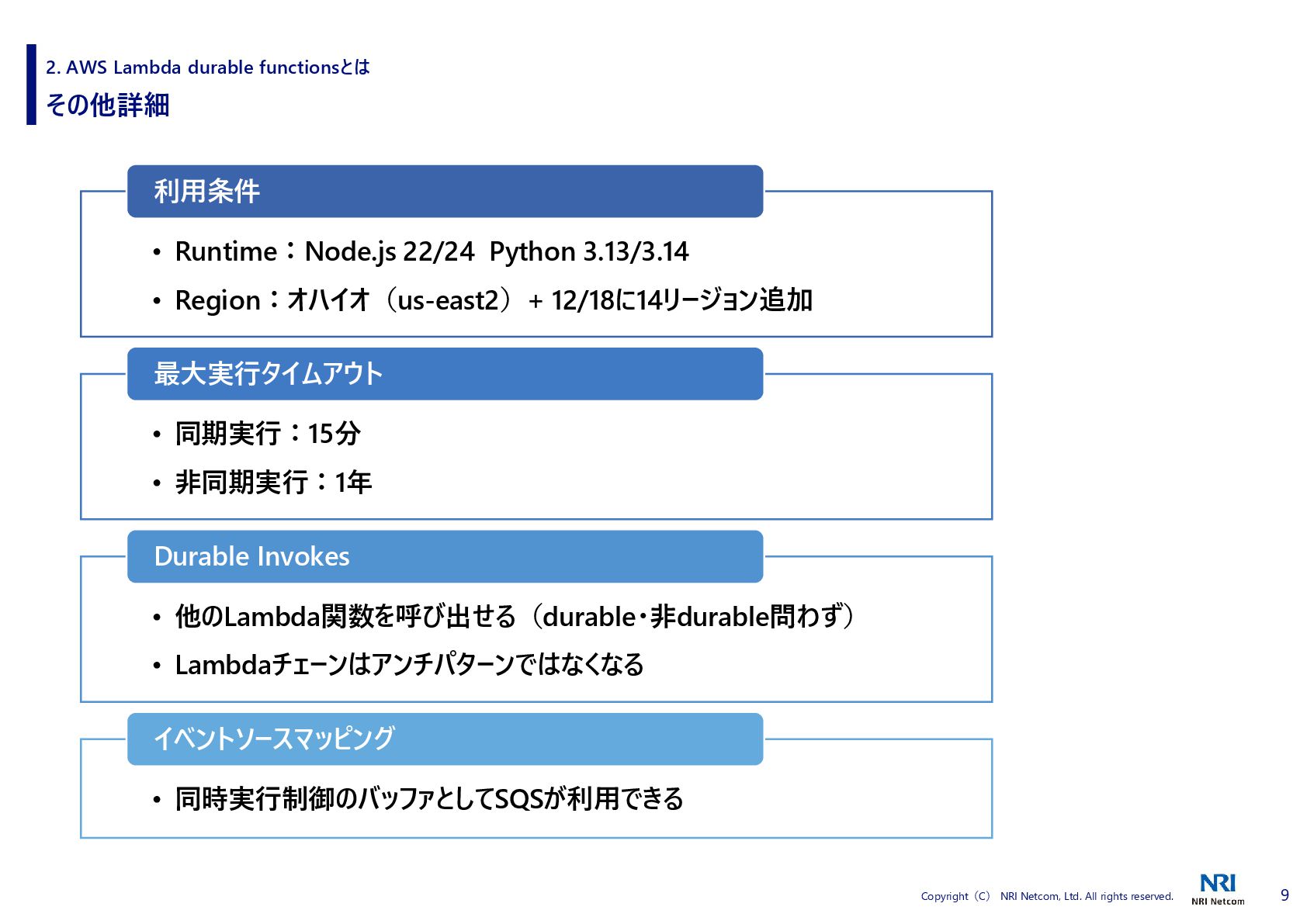 2. AWS Lambda durable functionsとは
その他詳細

利用条件

• Runtime：Node.js 22/24  Python 3.13/3.14
• Region：オハイオ（us-east2）+ 12/18に14リージョン追加

最大実行タイムアウト

• 同期実行：15分
• 非同期実行：1年

Durable Invokes

• 他のLambda関数を呼び出せる（durable・非durable問わず）
• Lambdaチェーンはアンチパターンではなくなる

イベントソースマッピング

• 同時実行制御のバッファとしてSQSが利用できる

Copyright（C） NRI Netcom, Ltd. All rights reserved.
NRI
NRI Netcom
9